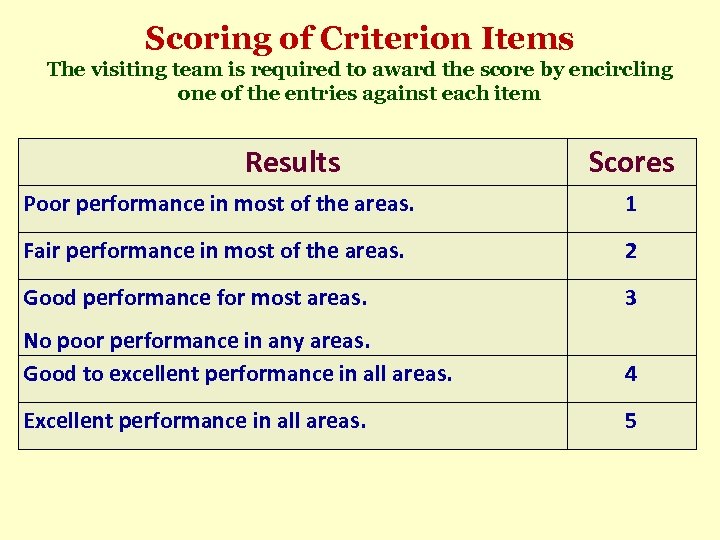 Scoring of Criterion Items

The visiting team is required to award the score by encircling one of the entries against each item

| Results | Scores |
|---|---|
| Poor performance in most of the areas. | 1 |
| Fair performance in most of the areas. | 2 |
| Good performance for most areas. No poor performance in any areas. | 3 |
| Good to excellent performance in all areas. | 4 |
| Excellent performance in all areas. | 5 |